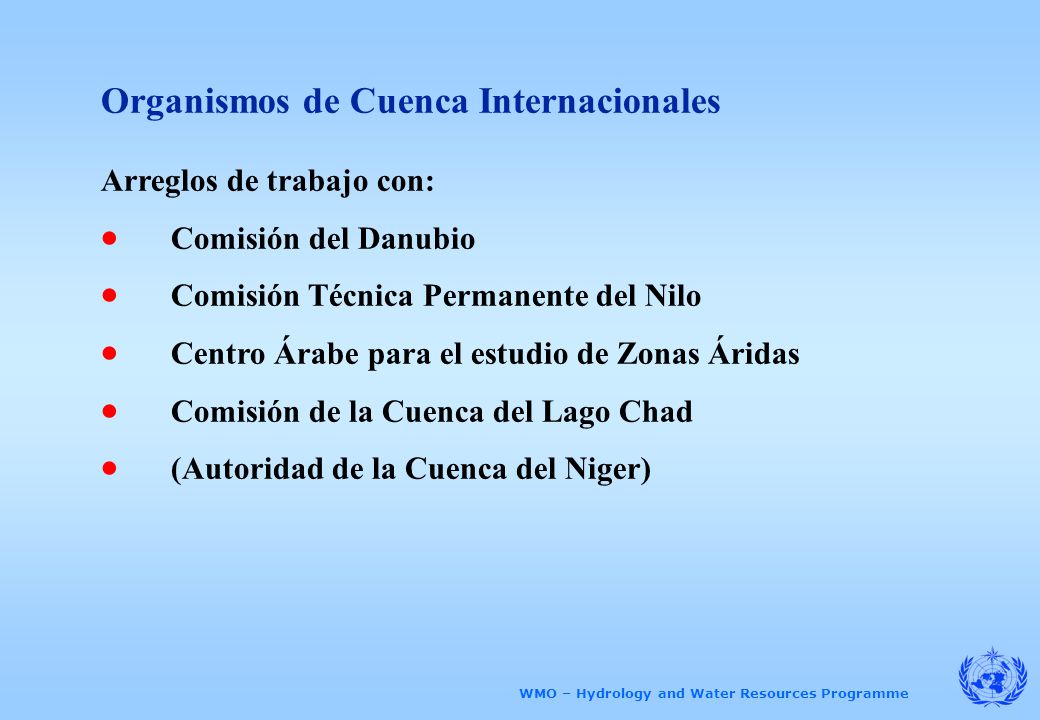 Organismos de Cuenca Internacionales

Arreglos de trabajo con:

• Comisión del Danubio
• Comisión Técnica Permanente del Nilo
• Centro Árabe para el estudio de Zonas Áridas
• Comisión de la Cuenca del Lago Chad
• (Autoridad de la Cuenca del Niger)

WMO – Hydrology and Water Resources Programme